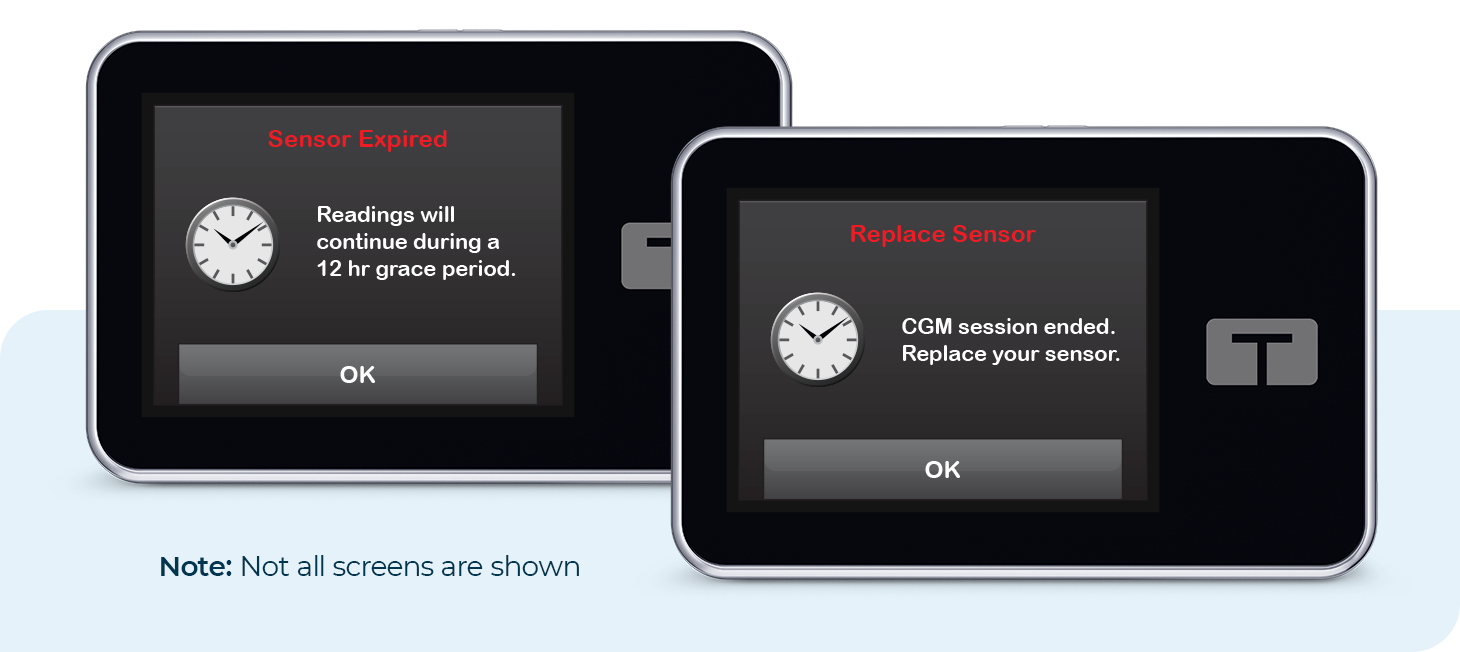 Sensor Expired

Readings will continue during a 12 hr grace period.

OK

Replace Sensor

CGM session ended. Replace your sensor.

OK

**Note:** Not all screens are shown